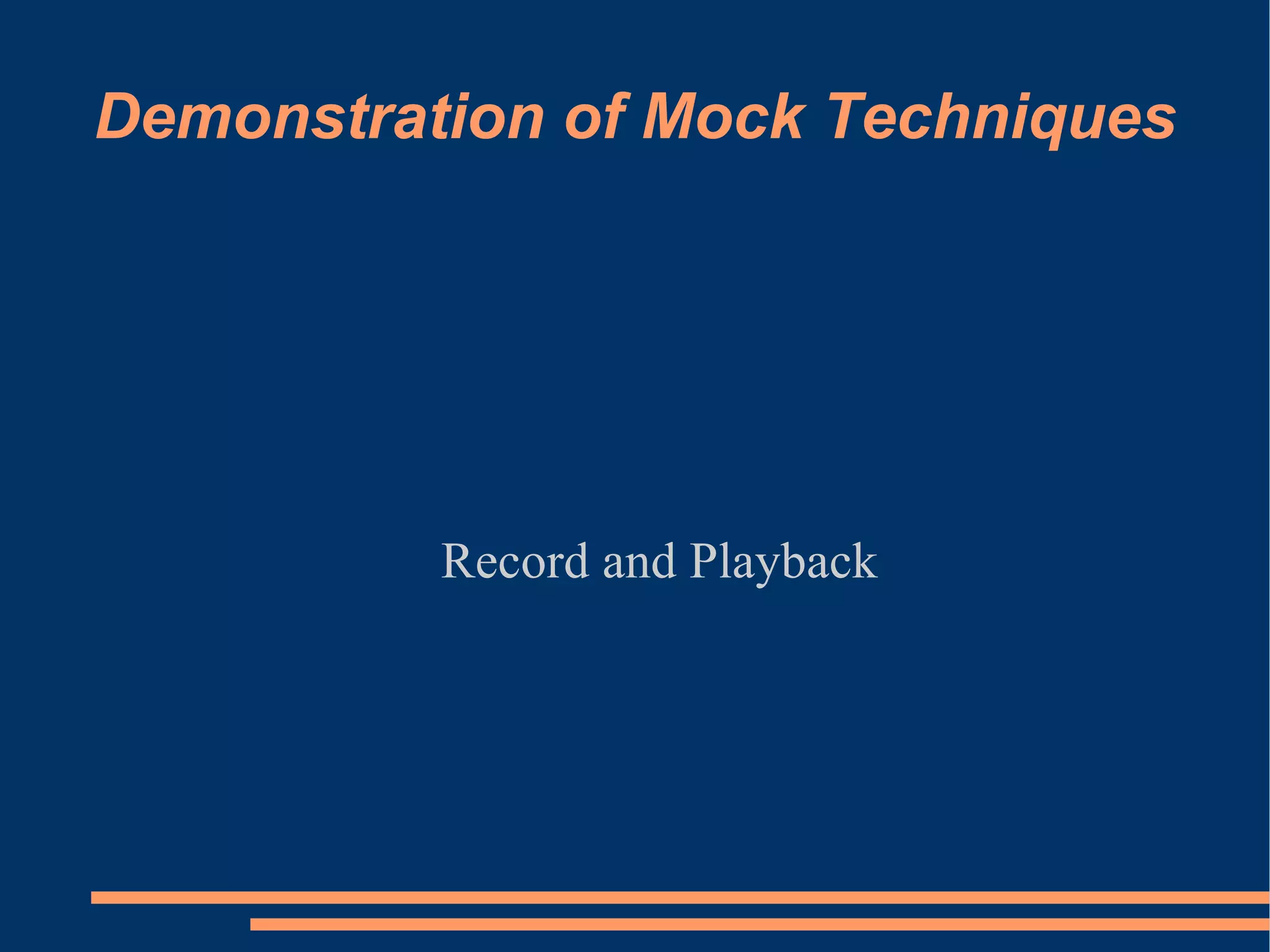 Demonstration of Mock Techniques

Record and Playback